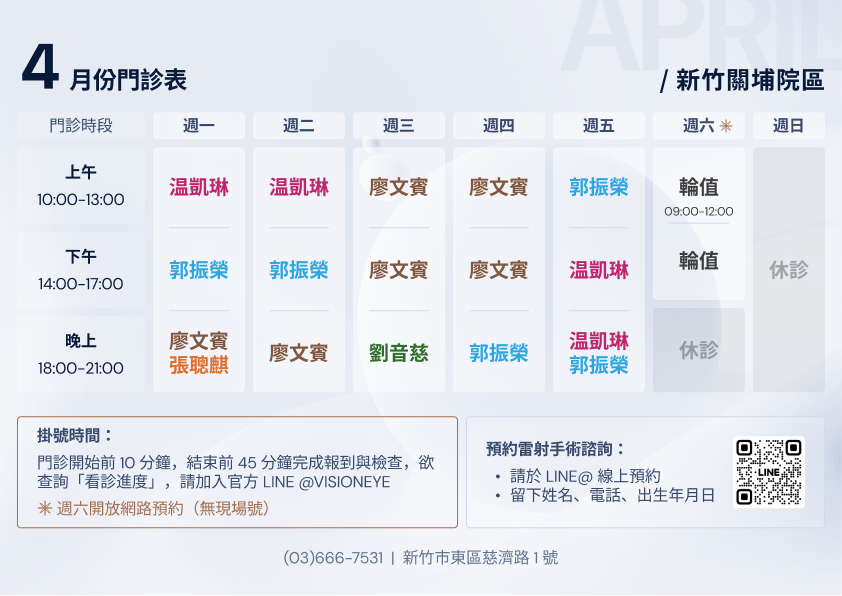 APRIL

4 月份門診表

/ 新竹關埔院區

| 門診時段 | 週一 | 週二 | 週三 | 週四 | 週五 | 週六 ✳ | 週日 |
|---|---|---|---|---|---|---|---|
| 上午 10:00-13:00 | 温凱琳 | 温凱琳 | 廖文賓 | 廖文賓 | 郭振榮 | 輪值 09:00-12:00 | 休診 |
| 下午 14:00-17:00 | 郭振榮 | 郭振榮 | 廖文賓 | 廖文賓 | 温凱琳 | 輪值 | 休診 |
| 晚上 18:00-21:00 | 廖文賓 張聰麒 | 廖文賓 | 劉音慈 | 郭振榮 | 温凱琳 郭振榮 | 休診 | 休診 |

掛號時間：
門診開始前 10 分鐘，結束前 45 分鐘完成報到與檢查，欲查詢「看診進度」，請加入官方 LINE @VISIONEYE
✳ 週六開放網路預約（無現場號）

預約雷射手術諮詢：
• 請於 LINE@ 線上預約
• 留下姓名、電話、出生年月日

LINE

(03)666-7531 | 新竹市東區慈濟路 1 號